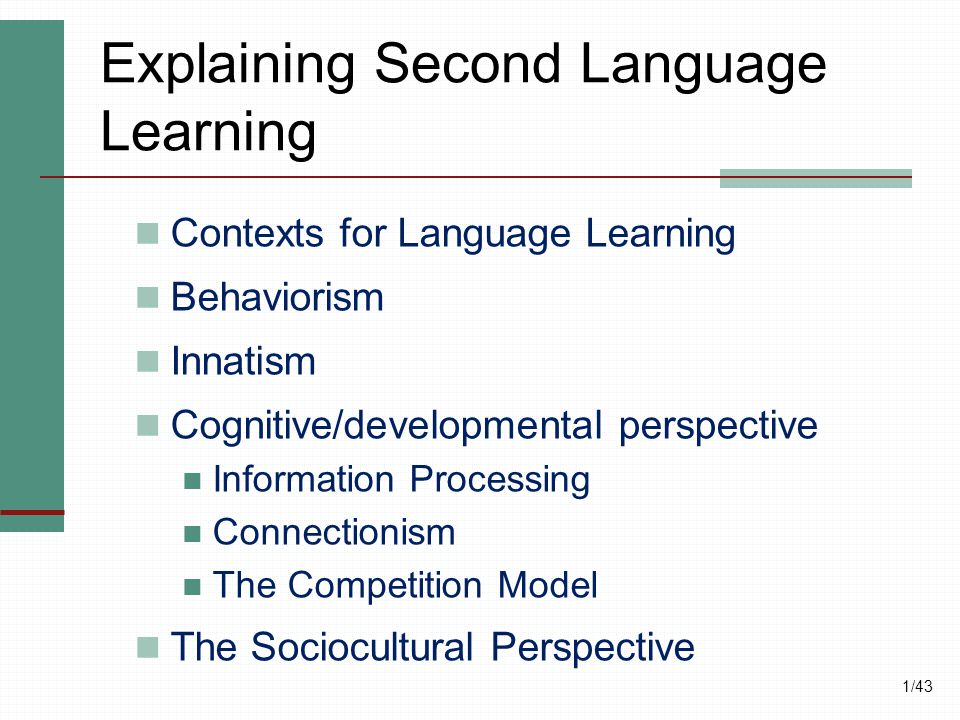 Explaining Second Language Learning

Contexts for Language Learning
Behaviorism
Innatism
Cognitive/developmental perspective
Information Processing
Connectionism
The Competition Model
The Sociocultural Perspective

1/43